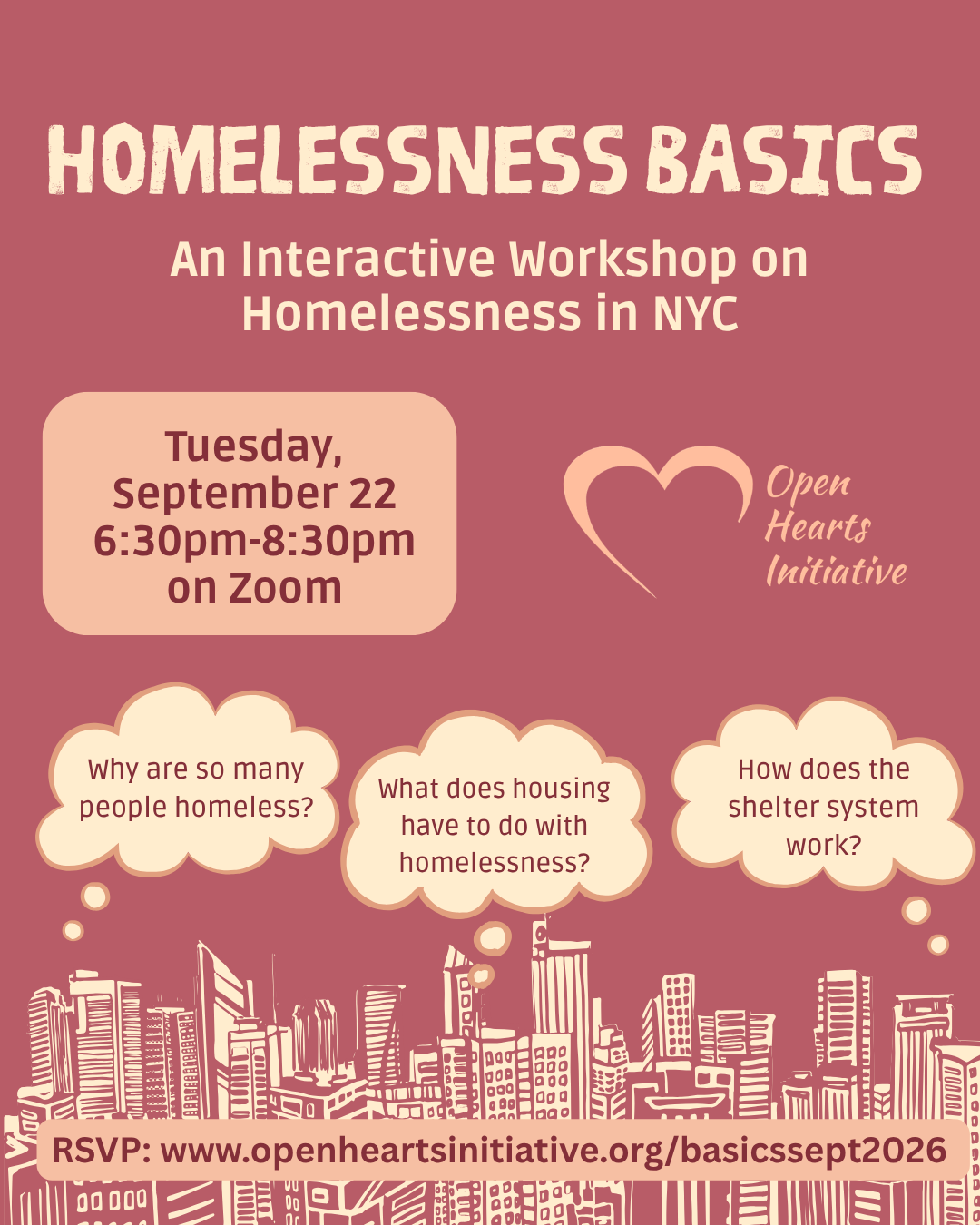 HOMELESSNESS BASICS

An Interactive Workshop on Homelessness in NYC

Tuesday, September 22
6:30pm-8:30pm
on Zoom

Open Hearts Initiative

Why are so many people homeless?

What does housing have to do with homelessness?

How does the shelter system work?

RSVP: www.openheartsinitiative.org/basicssept2026